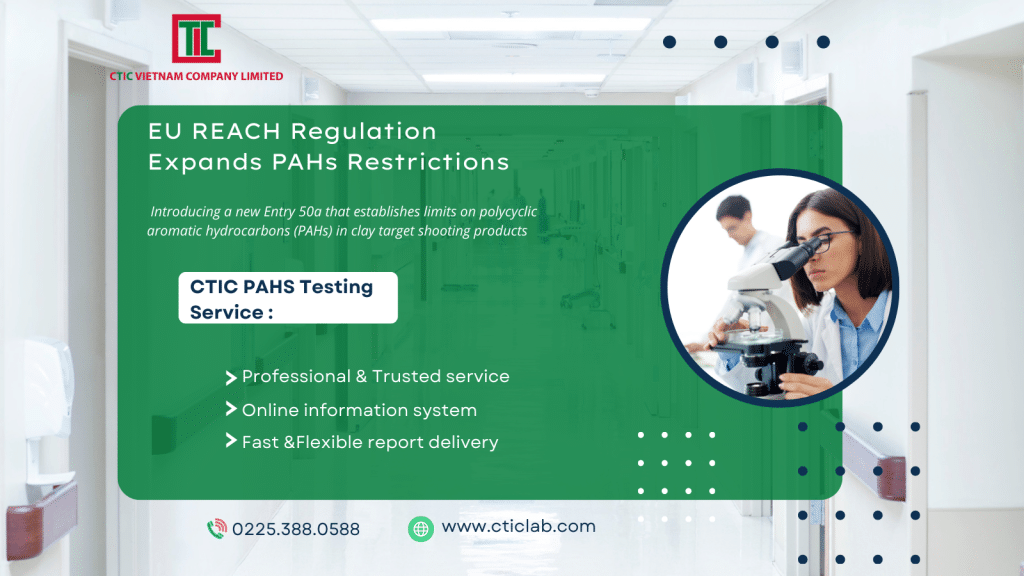 CTIC VIETNAM COMPANY LIMITED

EU REACH Regulation Expands PAHs Restrictions

Introducing a new Entry 50a that establishes limits on polycyclic aromatic hydrocarbons (PAHs) in clay target shooting products

CTIC PAHS Testing Service :

Professional & Trusted service

Online information system

Fast &Flexible report delivery

0225.388.0588

www.cticlab.com